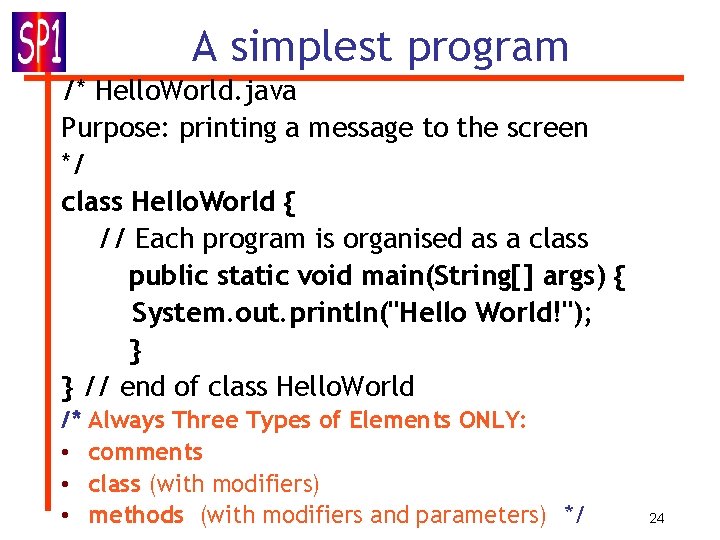 SP1

A simplest program

/* HelloWorld.java
Purpose: printing a message to the screen
*/
class HelloWorld {
// Each program is organised as a class
public static void main(String[] args) {
System.out.println("Hello World!");
}
} // end of class HelloWorld
/* Always Three Types of Elements ONLY:
• comments
• class (with modifiers)
• methods (with modifiers and parameters) */

24